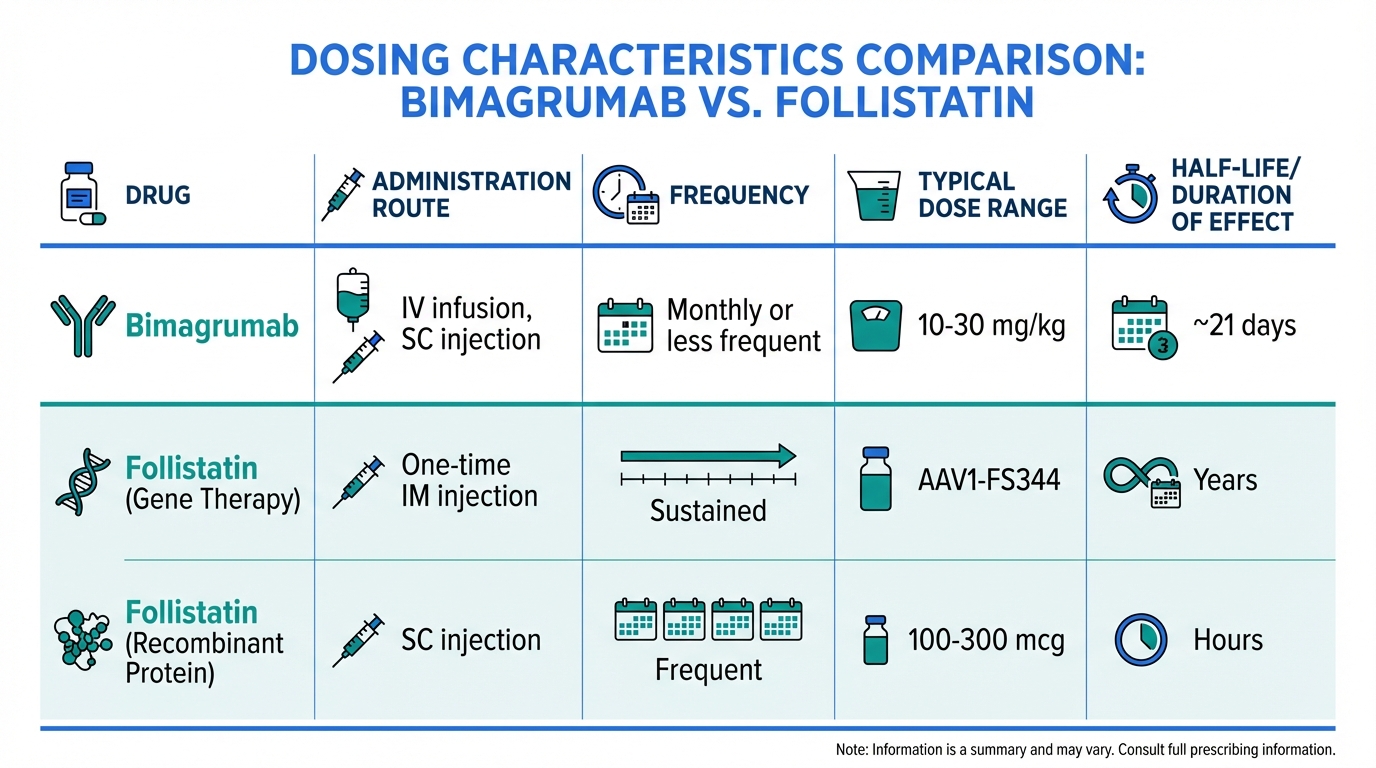 DOSING CHARACTERISTICS COMPARISON: BIMAGRUMAB VS. FOLLISTATIN

| DRUG | ADMINISTRATION ROUTE | FREQUENCY | TYPICAL DOSE RANGE | HALF-LIFE/ DURATION OF EFFECT |
|---|---|---|---|---|
| Bimagrumab | IV infusion, SC injection | Monthly or less frequent | 10-30 mg/kg | ~21 days |
| Follistatin (Gene Therapy) | One-time IM injection | Sustained | AAV1-FS344 | Years |
| Follistatin (Recombinant Protein) | SC injection | Frequent | 100-300 mcg | Hours |

Note: Information is a summary and may vary. Consult full prescribing information.